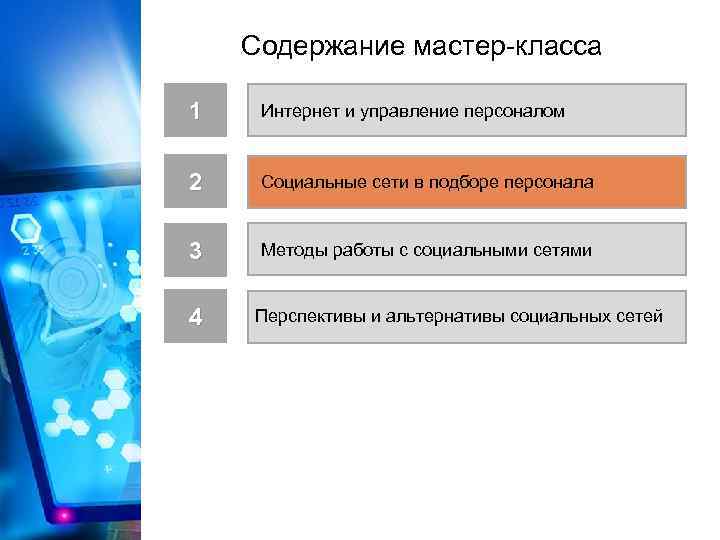 Содержание мастер-класса

1

Интернет и управление персоналом

2

Социальные сети в подборе персонала

3

Методы работы с социальными сетями

4

Перспективы и альтернативы социальных сетей